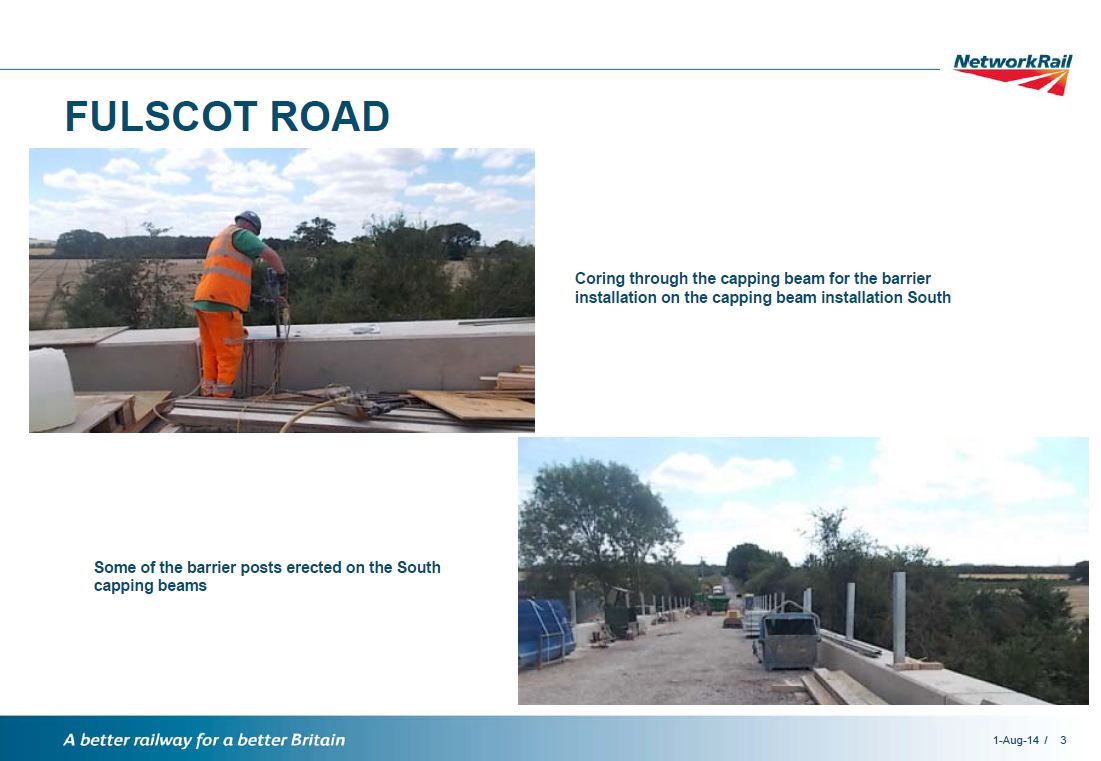 NetworkRail

FULSCOT ROAD

Coring through the capping beam for the barrier installation on the capping beam installation South

Some of the barrier posts erected on the South capping beams

A better railway for a better Britain

1-Aug-14 / 3